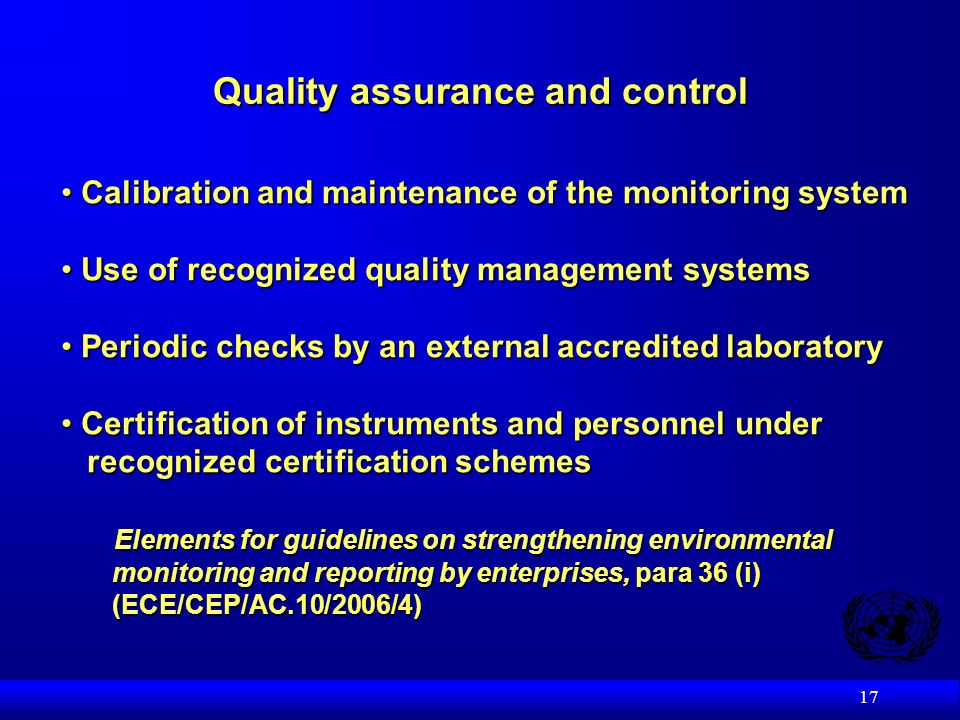 Quality assurance and control

• Calibration and maintenance of the monitoring system

• Use of recognized quality management systems

• Periodic checks by an external accredited laboratory

• Certification of instruments and personnel under recognized certification schemes

Elements for guidelines on strengthening environmental monitoring and reporting by enterprises, para 36 (i) (ECE/CEP/AC.10/2006/4)

17